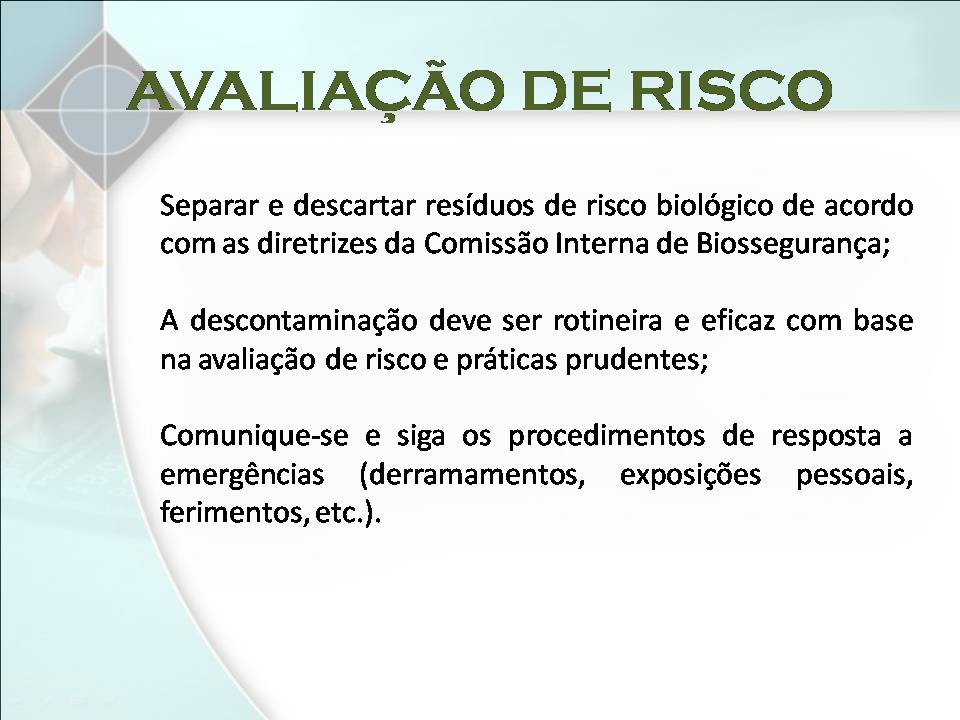 AVALIAÇÃO DE RISCO

Separar e descartar resíduos de risco biológico de acordo com as diretrizes da Comissão Interna de Biossegurança;

A descontaminação deve ser rotineira e eficaz com base na avaliação de risco e práticas prudentes;

Comunique-se e siga os procedimentos de resposta a emergências (derramamentos, exposições pessoais, ferimentos, etc.).